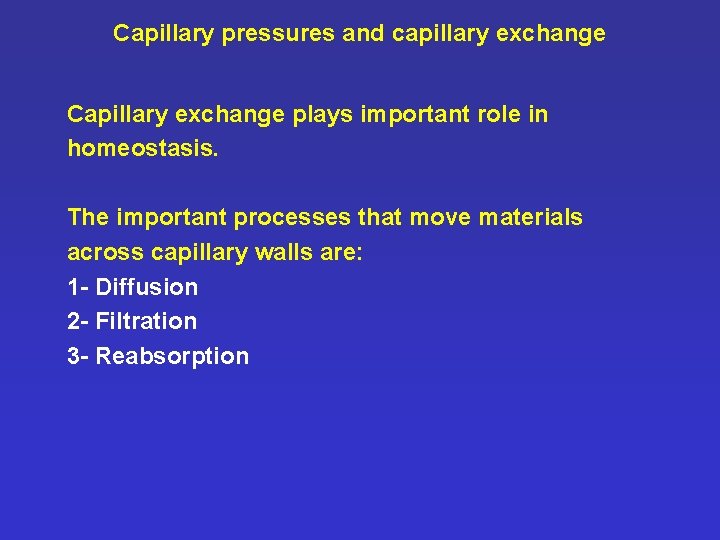 Capillary pressures and capillary exchange

Capillary exchange plays important role in homeostasis.

The important processes that move materials across capillary walls are:
1- Diffusion
2- Filtration
3- Reabsorption